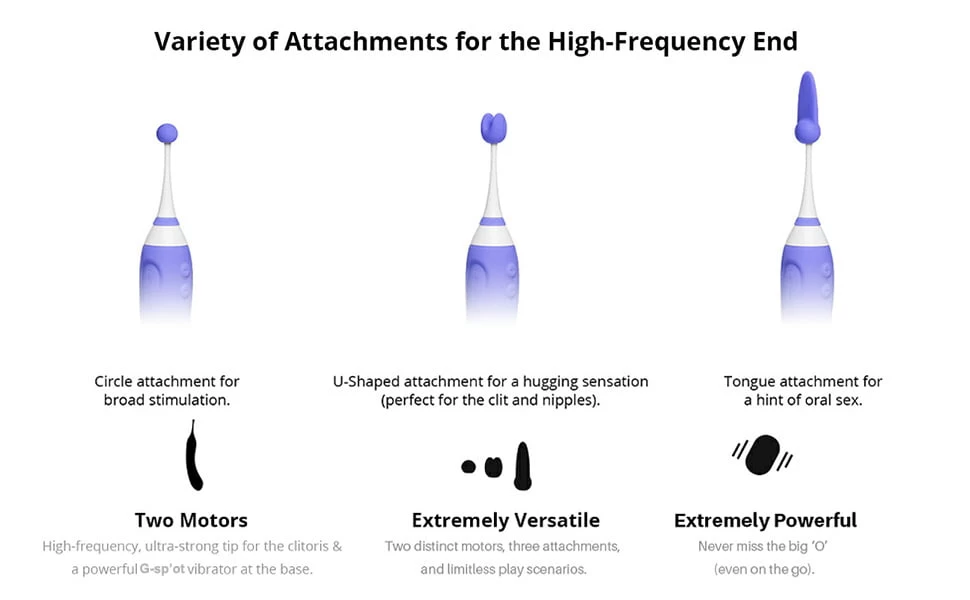 Variety of Attachments for the High-Frequency End

Circle attachment for broad stimulation.

U-Shaped attachment for a hugging sensation (perfect for the clit and nipples).

Tongue attachment for a hint of oral sex.

Two Motors

High-frequency, ultra-strong tip for the clitoris & a powerful G-sp'ot vibrator at the base.

Extremely Versatile

Two distinct motors, three attachments, and limitless play scenarios.

Extremely Powerful

Never miss the big 'O' (even on the go).